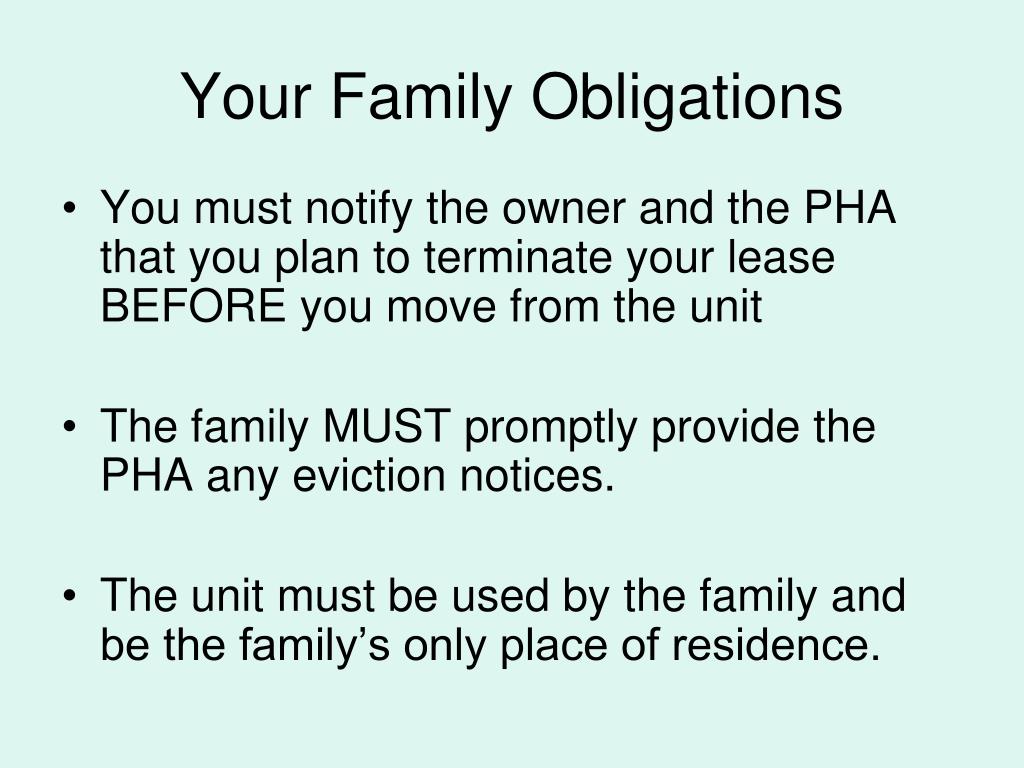 Your Family Obligations

• You must notify the owner and the PHA that you plan to terminate your lease BEFORE you move from the unit

• The family MUST promptly provide the PHA any eviction notices.

• The unit must be used by the family and be the family’s only place of residence.